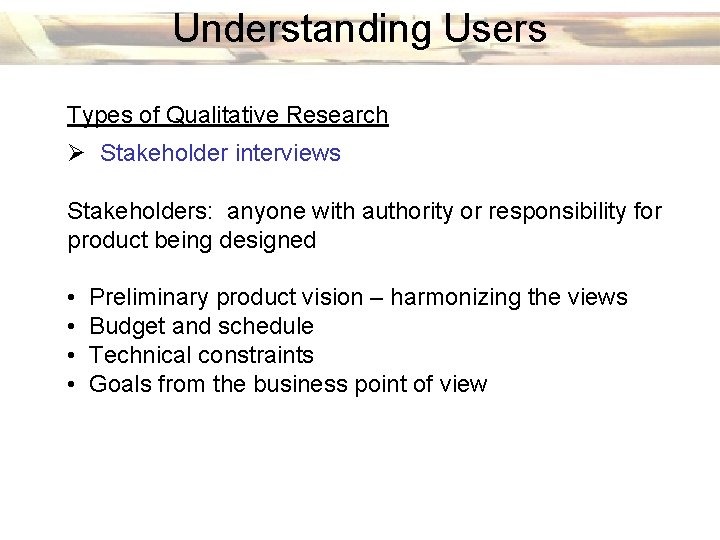 Understanding Users

Types of Qualitative Research

➢ Stakeholder interviews

Stakeholders: anyone with authority or responsibility for product being designed

• Preliminary product vision – harmonizing the views
• Budget and schedule
• Technical constraints
• Goals from the business point of view